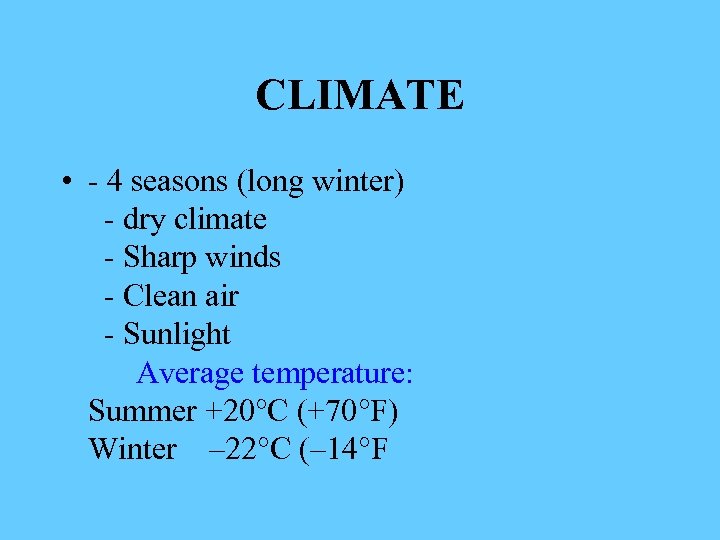 CLIMATE

• - 4 seasons (long winter)
- dry climate
- Sharp winds
- Clean air
- Sunlight
Average temperature:
Summer +20°C (+70°F)
Winter –22°C (–14°F